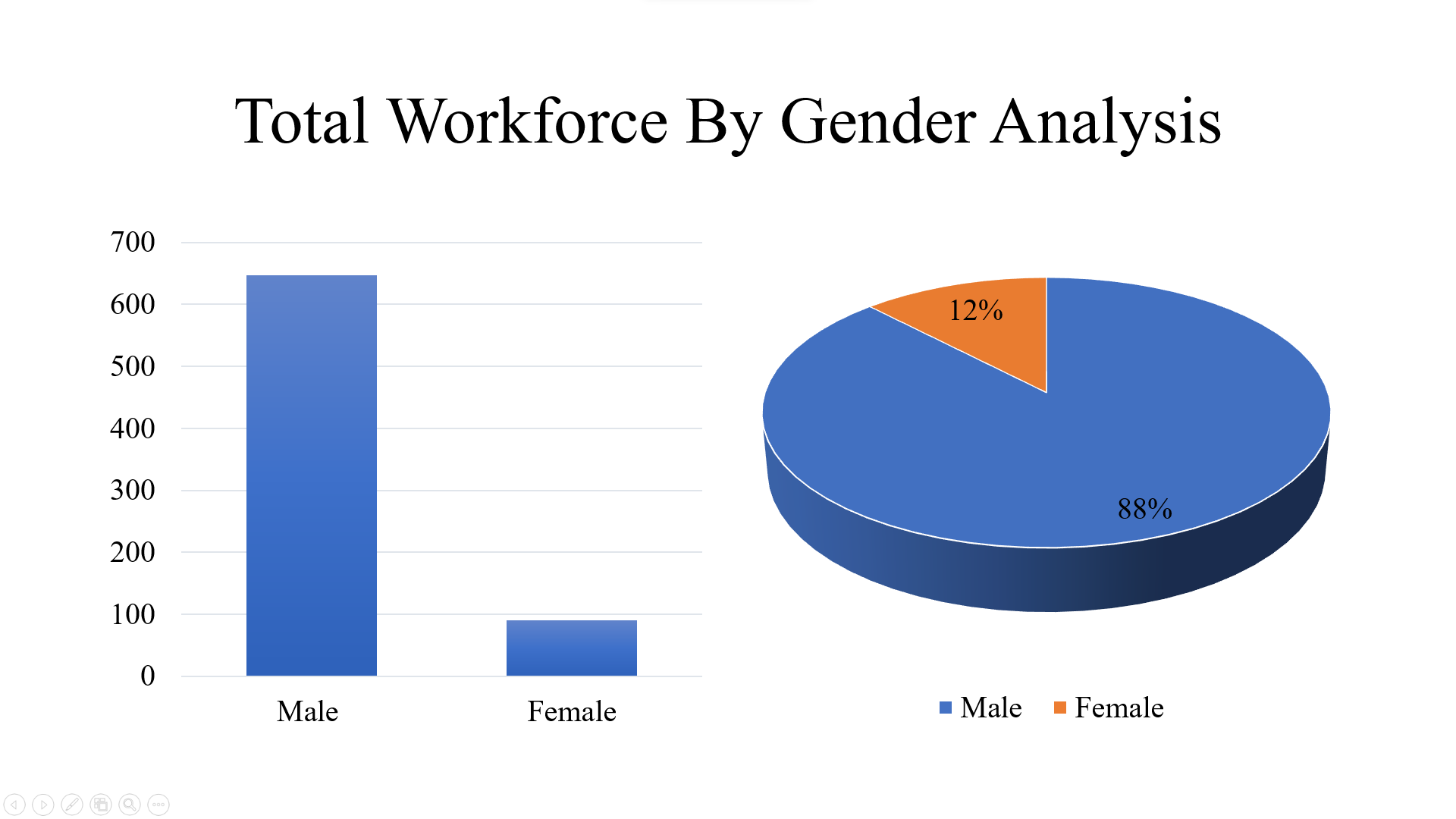 Total Workforce By Gender Analysis

700
600
500
400
300
200
100
0

Male
Female

12%
88%

Male
Female